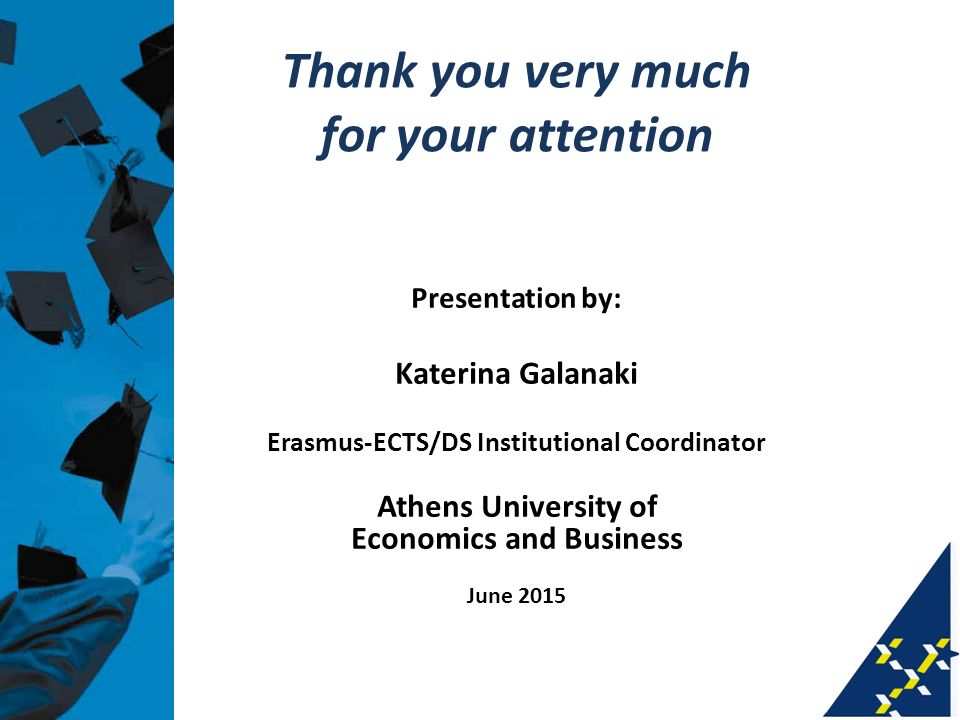 Thank you very much for your attention

Presentation by:

Katerina Galanaki

Erasmus-ECTS/DS Institutional Coordinator

Athens University of Economics and Business

June 2015